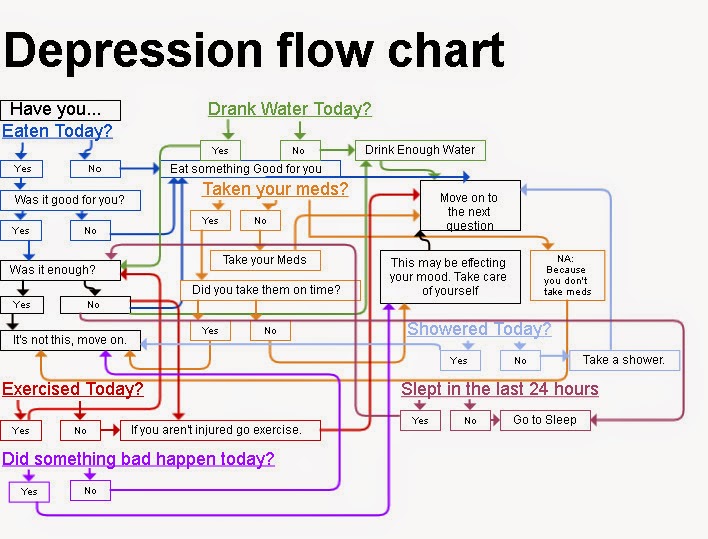 Depression flow chart

Have you...

Eaten Today?

Yes

No

Was it good for you?

Yes

No

Was it enough?

Yes

No

It's not this, move on.

Drank Water Today?

Yes

No

Drink Enough Water

Eat something Good for you

Taken your meds?

Yes

No

Take your Meds

Did you take them on time?

Yes

No

Move on to the next question

This may be effecting your mood. Take care of yourself

NA: Because you don't take meds

Showered Today?

Yes

No

Take a shower.

Exercised Today?

Yes

No

If you aren't injured go exercise.

Slept in the last 24 hours

Yes

No

Go to Sleep

Did something bad happen today?

Yes

No